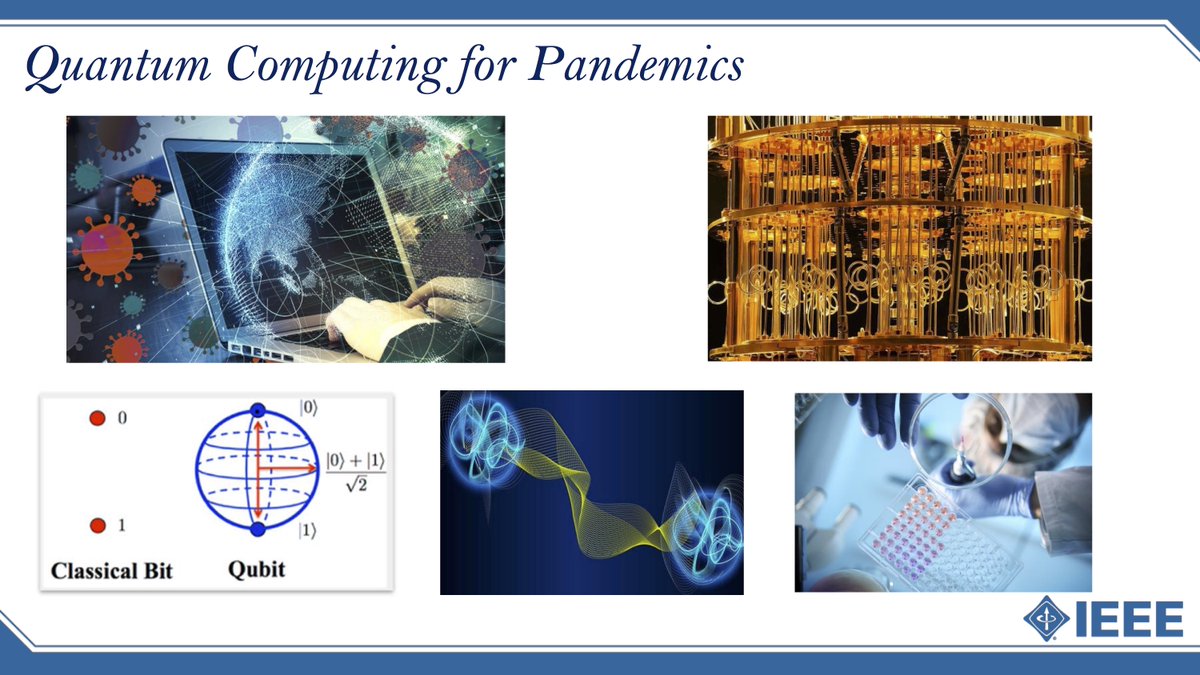 Quantum Computing for Pandemics

0

1

Classical Bit

$|0\rangle$

$\frac{|0\rangle + |1\rangle}{\sqrt{2}}$

$|1\rangle$

Qubit

IEEE